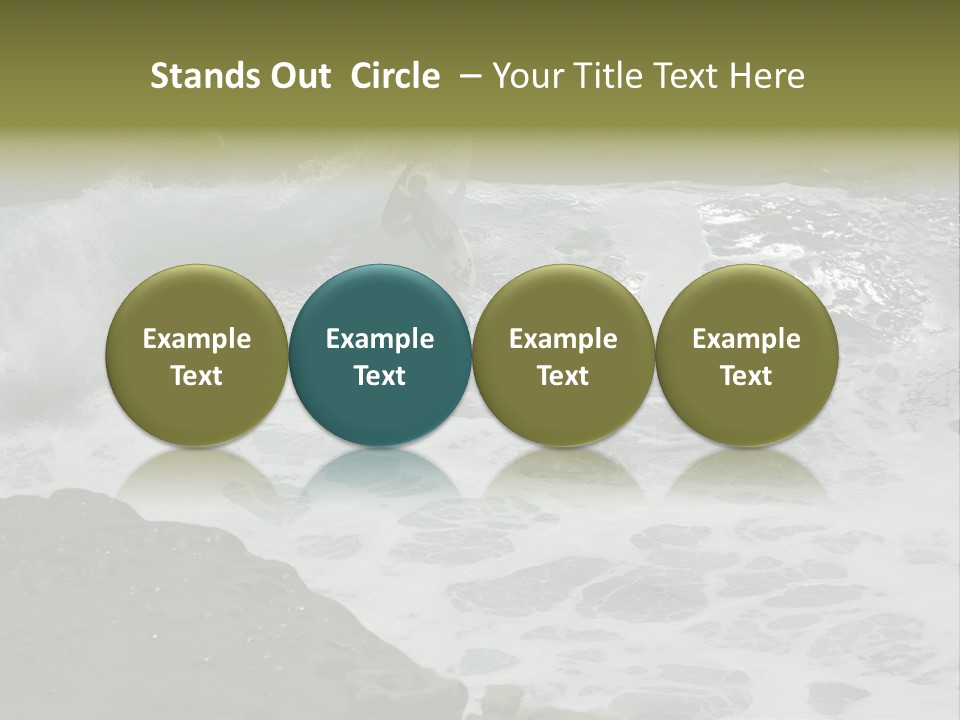 Stands Out Circle – Your Title Text Here

Example Text

Example Text

Example Text

Example Text